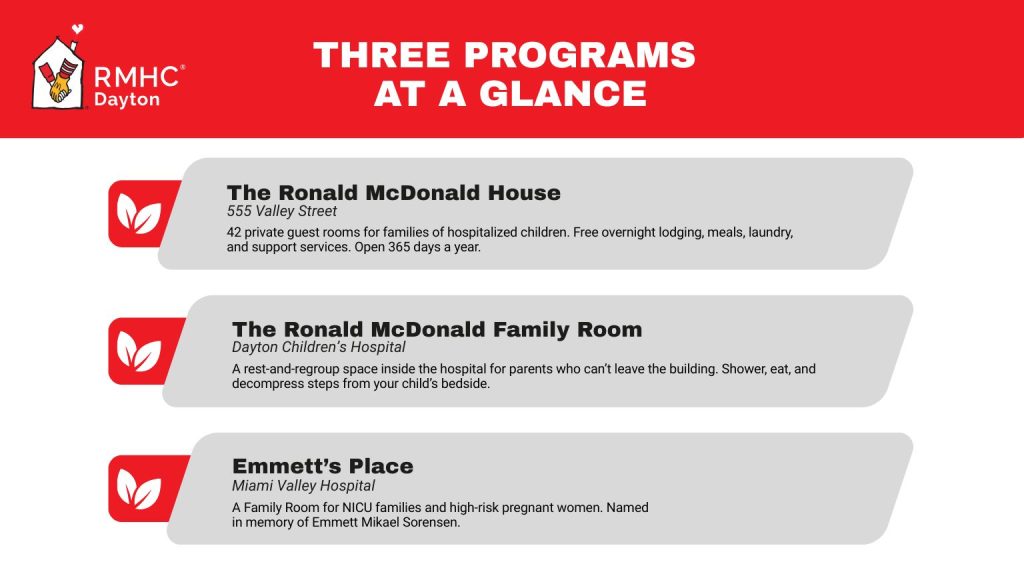 RMHC®
Dayton

THREE PROGRAMS AT A GLANCE

The Ronald McDonald House
555 Valley Street
42 private guest rooms for families of hospitalized children. Free overnight lodging, meals, laundry, and support services. Open 365 days a year.

The Ronald McDonald Family Room
Dayton Children's Hospital
A rest-and-regroup space inside the hospital for parents who can't leave the building. Shower, eat, and decompress steps from your child's bedside.

Emmett's Place
Miami Valley Hospital
A Family Room for NICU families and high-risk pregnant women. Named in memory of Emmett Mikael Sorensen.